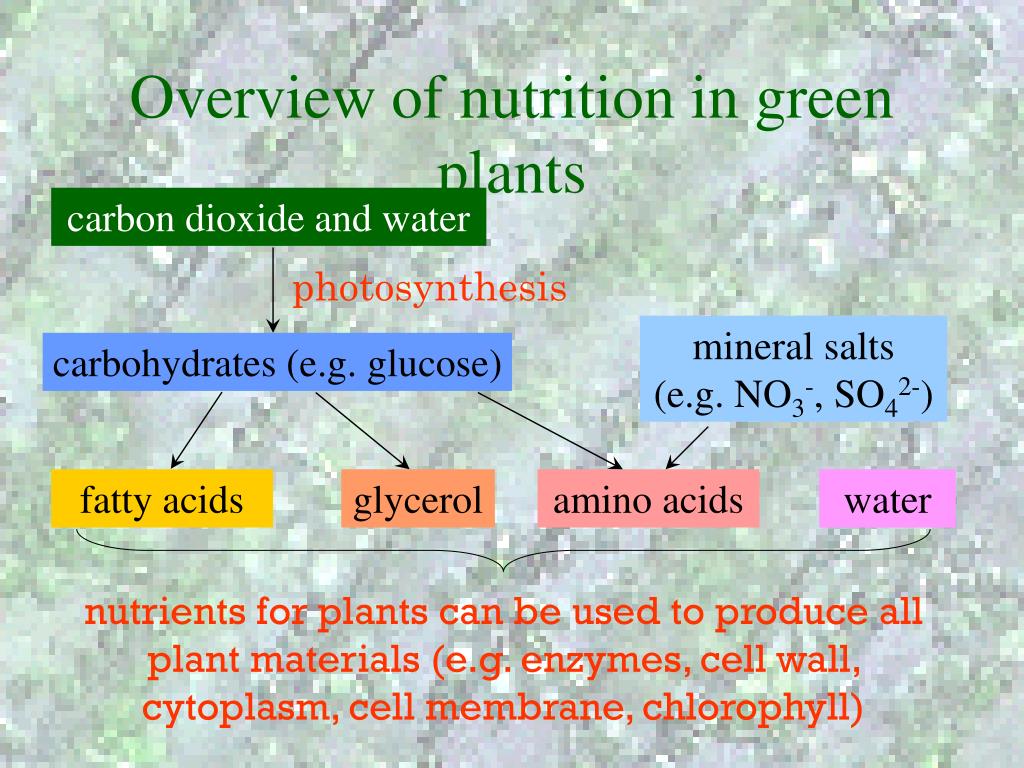 Overview of nutrition in green plants

carbon dioxide and water

photosynthesis

carbohydrates (e.g. glucose)

mineral salts (e.g. $NO_3^-$, $SO_4^{2-}$)

fatty acids

glycerol

amino acids

water

nutrients for plants can be used to produce all plant materials (e.g. enzymes, cell wall, cytoplasm, cell membrane, chlorophyll)